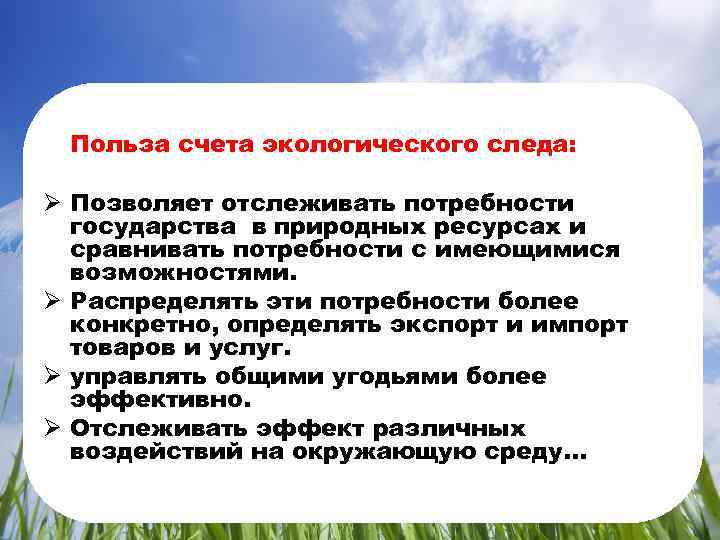 Польза счета экологического следа:

➢ Позволяет отслеживать потребности государства в природных ресурсах и сравнивать потребности с имеющимися возможностями.
➢ Распределять эти потребности более конкретно, определять экспорт и импорт товаров и услуг.
➢ управлять общими угодьями более эффективно.
➢ Отслеживать эффект различных воздействий на окружающую среду…